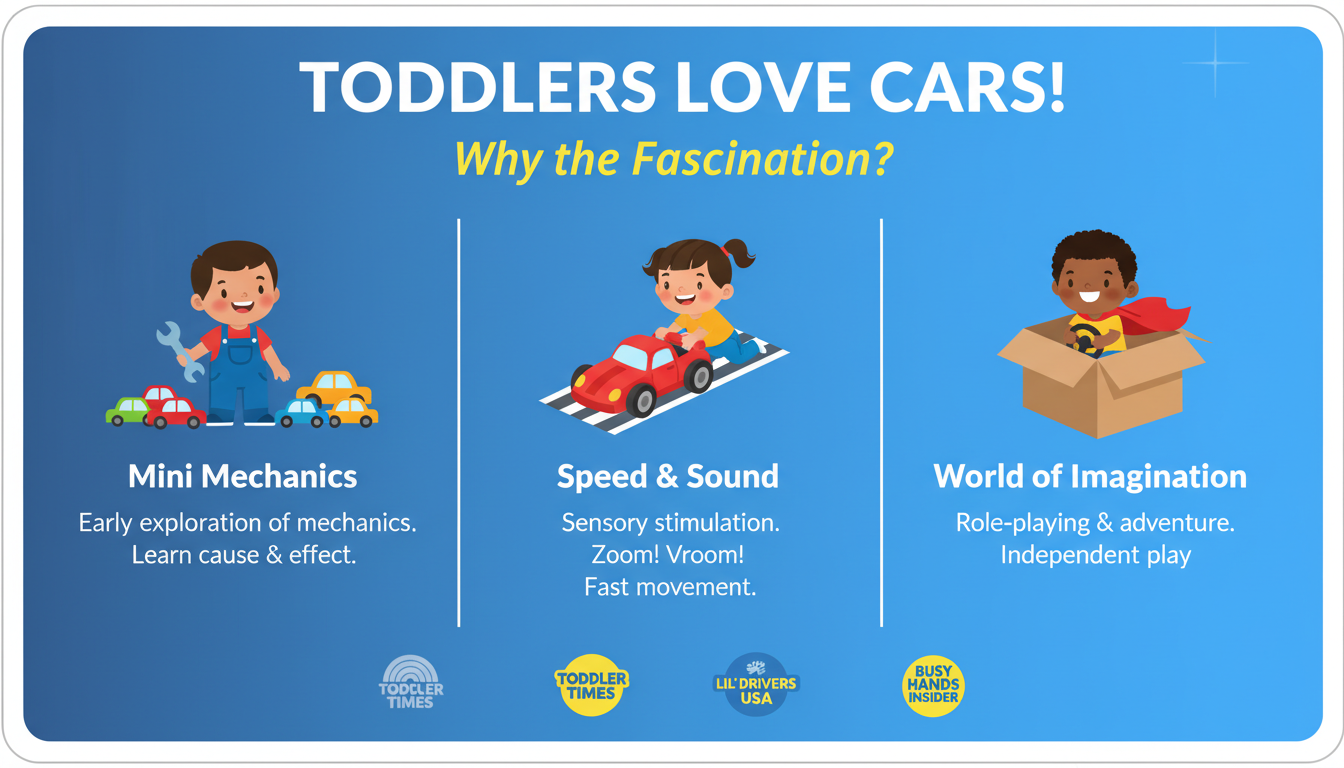 TODDLERS LOVE CARS!

Why the Fascination?

Mini Mechanics

Early exploration of mechanics. Learn cause & effect.

Speed & Sound

Sensory stimulation. Zoom! Vroom! Fast movement.

World of Imagination

Role-playing & adventure. Independent play

TODDLER TIMES

TODDLER TIMES

LIL' DRIVERS USA

BUSY HANDS INSIDER